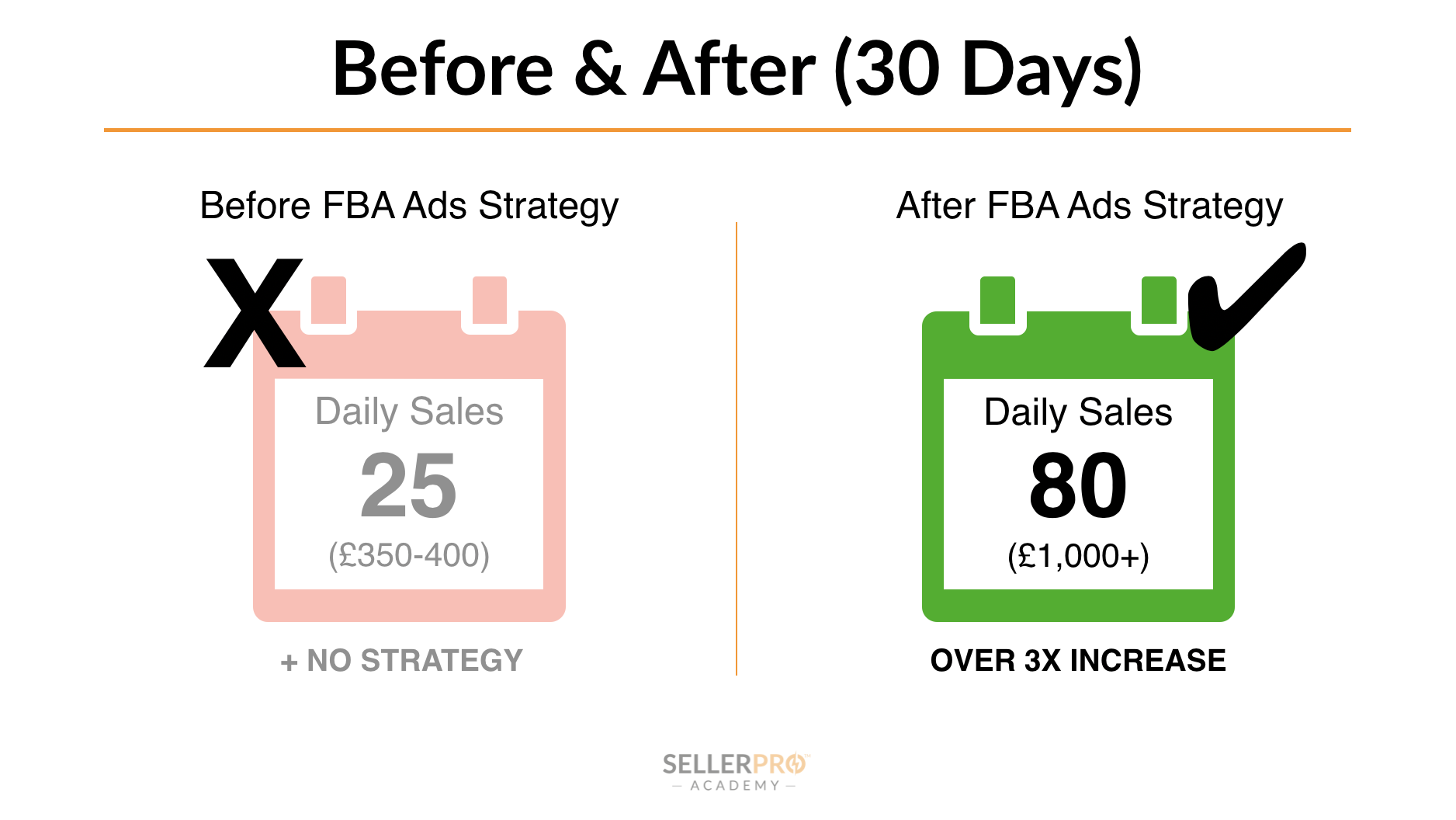 Before & After (30 Days)

Before FBA Ads Strategy

X

Daily Sales
25
(£350-400)

+ NO STRATEGY

After FBA Ads Strategy

✔

Daily Sales
80
(£1,000+)

OVER 3X INCREASE

SELLERPRO™
— ACADEMY —